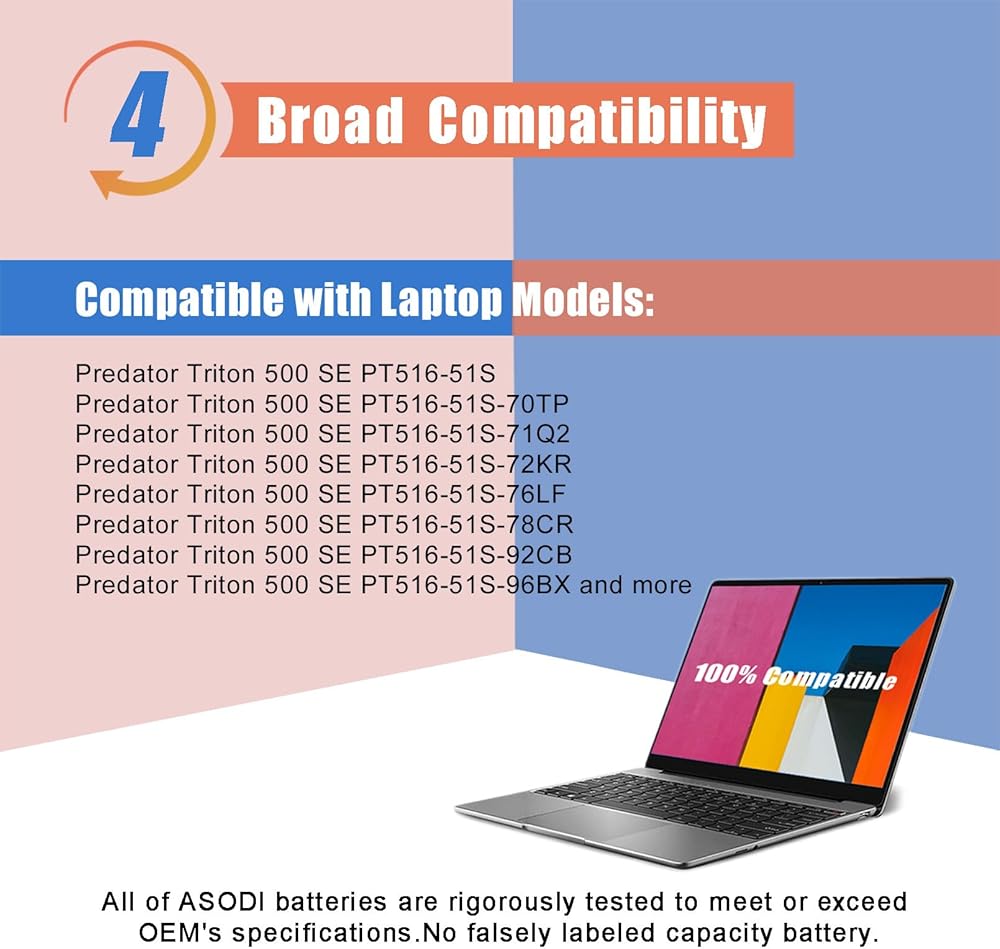 4 Broad Compatibility

Compatible with Laptop Models:

Predator Triton 500 SE PT516-51S
Predator Triton 500 SE PT516-51S-70TP
Predator Triton 500 SE PT516-51S-71Q2
Predator Triton 500 SE PT516-51S-72KR
Predator Triton 500 SE PT516-51S-76LF
Predator Triton 500 SE PT516-51S-78CR
Predator Triton 500 SE PT516-51S-92CB
Predator Triton 500 SE PT516-51S-96BX and more

100% Compatible

All of ASODI batteries are rigorously tested to meet or exceed OEM's specifications.No falsely labeled capacity battery.